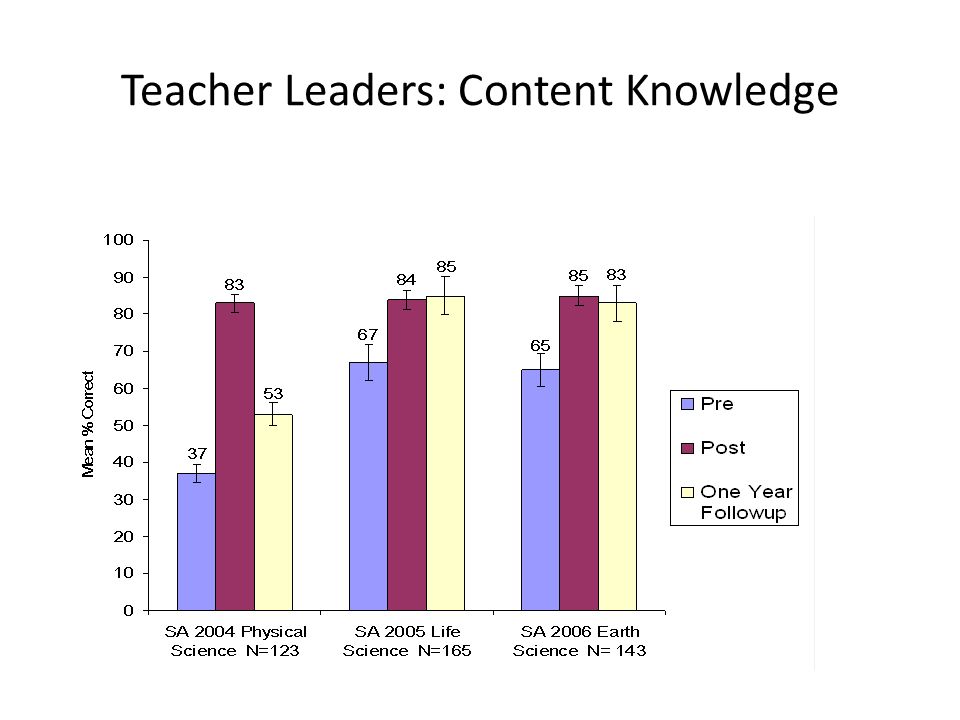 Teacher Leaders: Content Knowledge

Mean % Correct

100
90
80
70
60
50
40
30
20
10
0

37
83
53
67
84
85
65
85
83

SA 2004 Physical Science N=123
SA 2005 Life Science N=165
SA 2006 Earth Science N= 143

Pre
Post
One Year Followup